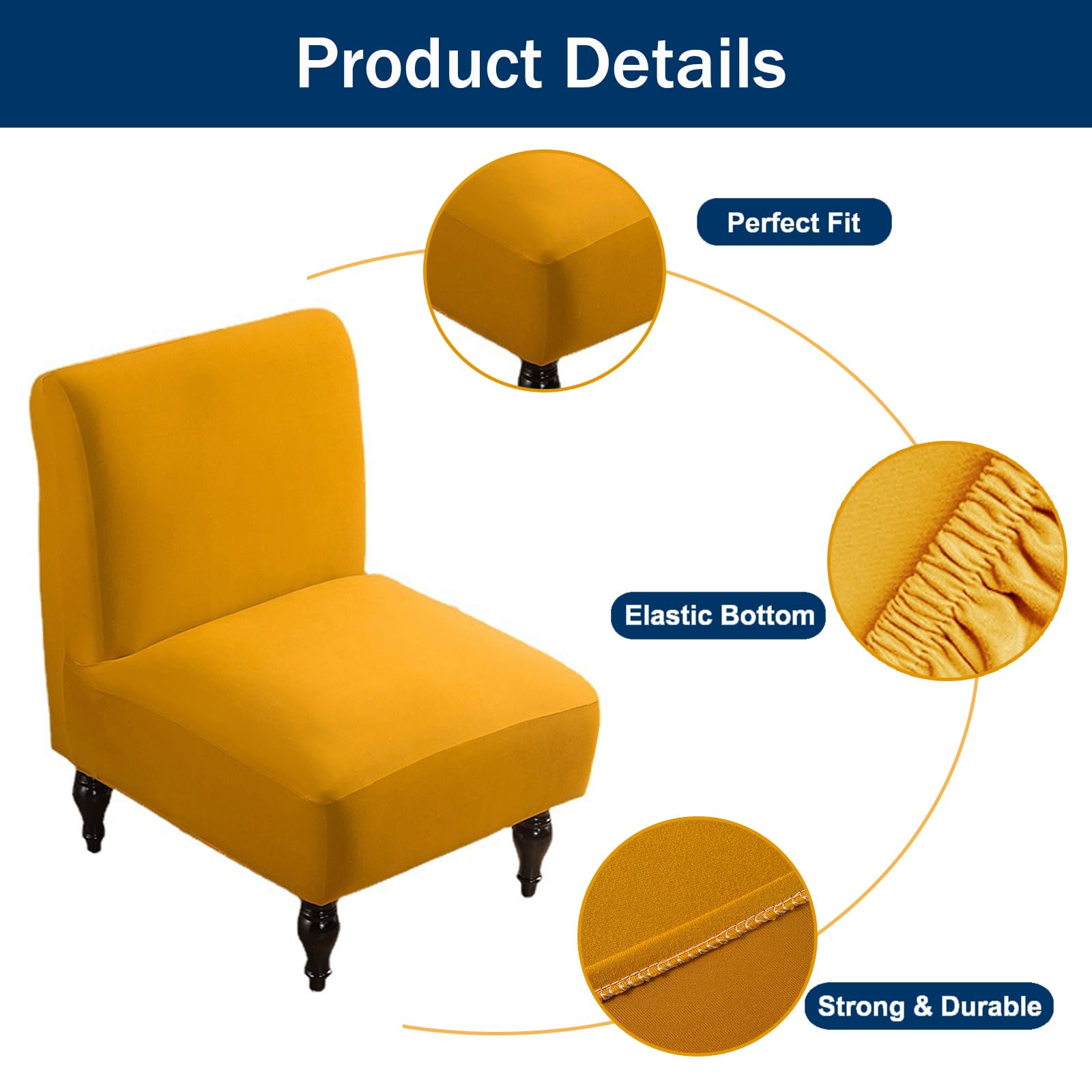 Product Details

Perfect Fit

Elastic Bottom

Strong & Durable